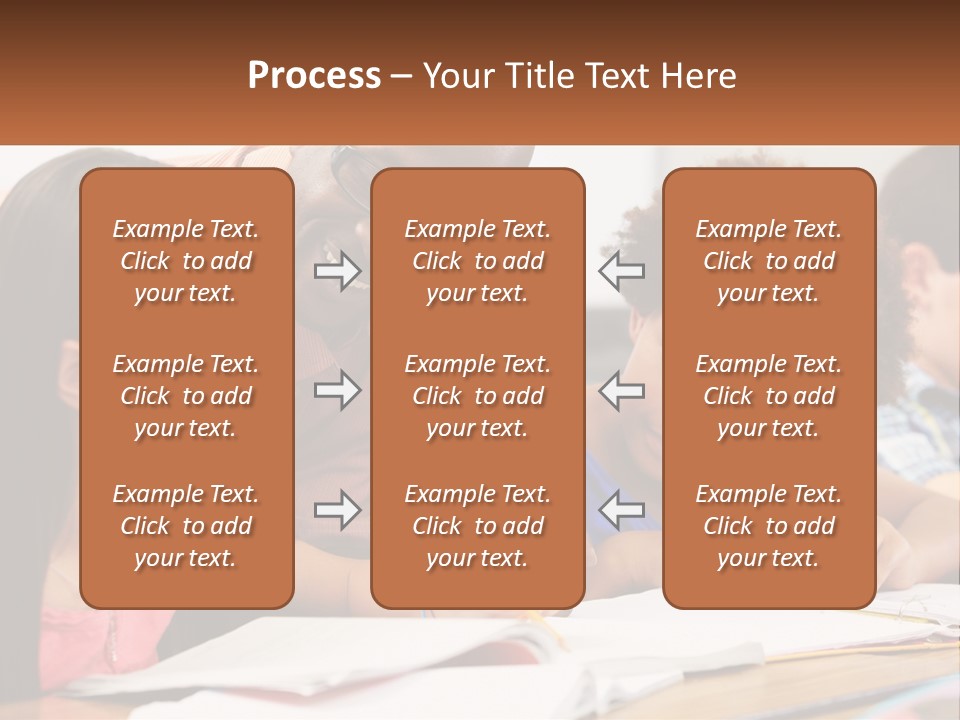 Process – Your Title Text Here

Example Text. Click to add your text.

Example Text. Click to add your text.

Example Text. Click to add your text.

Example Text. Click to add your text.

Example Text. Click to add your text.

Example Text. Click to add your text.

Example Text. Click to add your text.

Example Text. Click to add your text.

Example Text. Click to add your text.